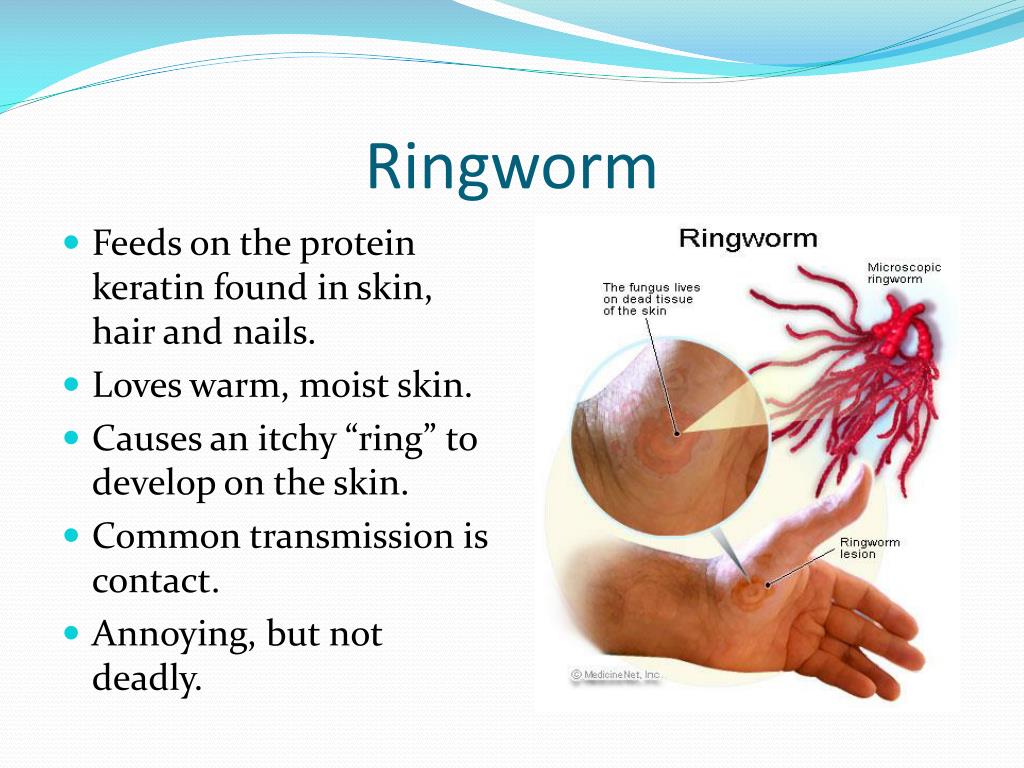 Ringworm

- Feeds on the protein keratin found in skin, hair and nails.
- Loves warm, moist skin.
- Causes an itchy “ring” to develop on the skin.
- Common transmission is contact.
- Annoying, but not deadly.

Ringworm

The fungus lives on dead tissue of the skin

Microscopic ringworm

Ringworm lesion

© MedicineNet, Inc.